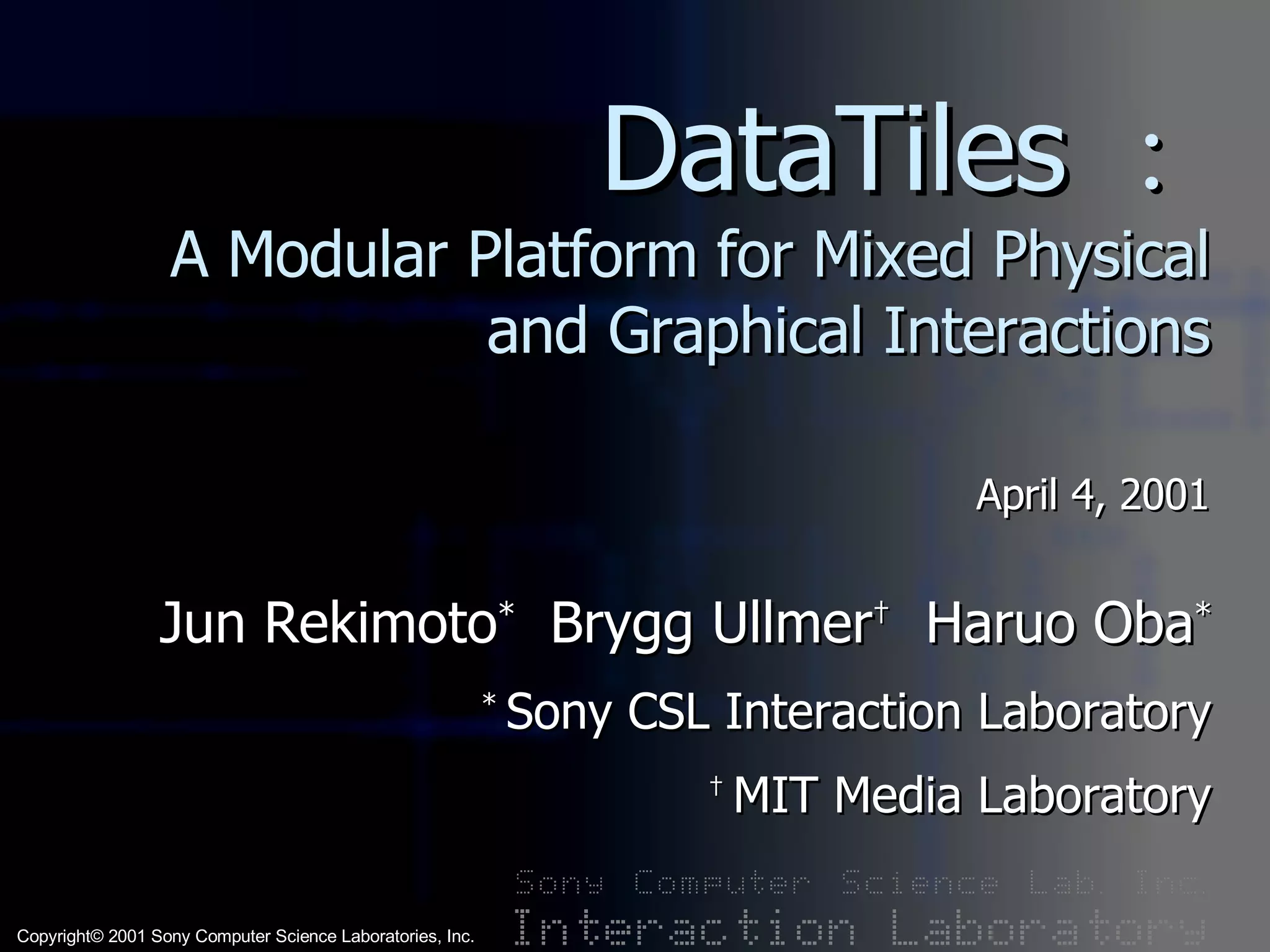 DataTiles :
A Modular Platform for Mixed Physical and Graphical Interactions

April 4, 2001

Jun Rekimoto* Brygg Ullmer† Haruo Oba*

* Sony CSL Interaction Laboratory

† MIT Media Laboratory

Sony Computer Science Lab. Inc.
Interaction Laboratory

Copyright© 2001 Sony Computer Science Laboratories, Inc.